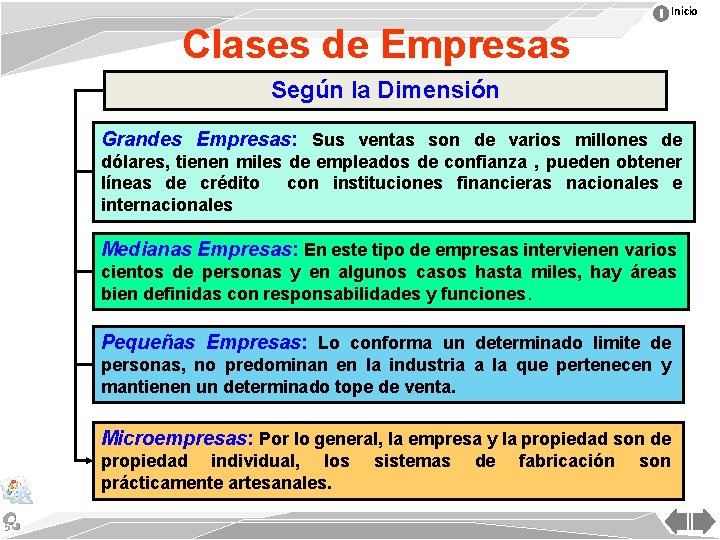 Inicio

Clases de Empresas

Según la Dimensión

Grandes Empresas: Sus ventas son de varios millones de dólares, tienen miles de empleados de confianza , pueden obtener líneas de crédito con instituciones financieras nacionales e internacionales

Medianas Empresas: En este tipo de empresas intervienen varios cientos de personas y en algunos casos hasta miles, hay áreas bien definidas con responsabilidades y funciones.

Pequeñas Empresas: Lo conforma un determinado limite de personas, no predominan en la industria a la que pertenecen y mantienen un determinado tope de venta.

Microempresas: Por lo general, la empresa y la propiedad son de propiedad individual, los sistemas de fabricación son prácticamente artesanales.